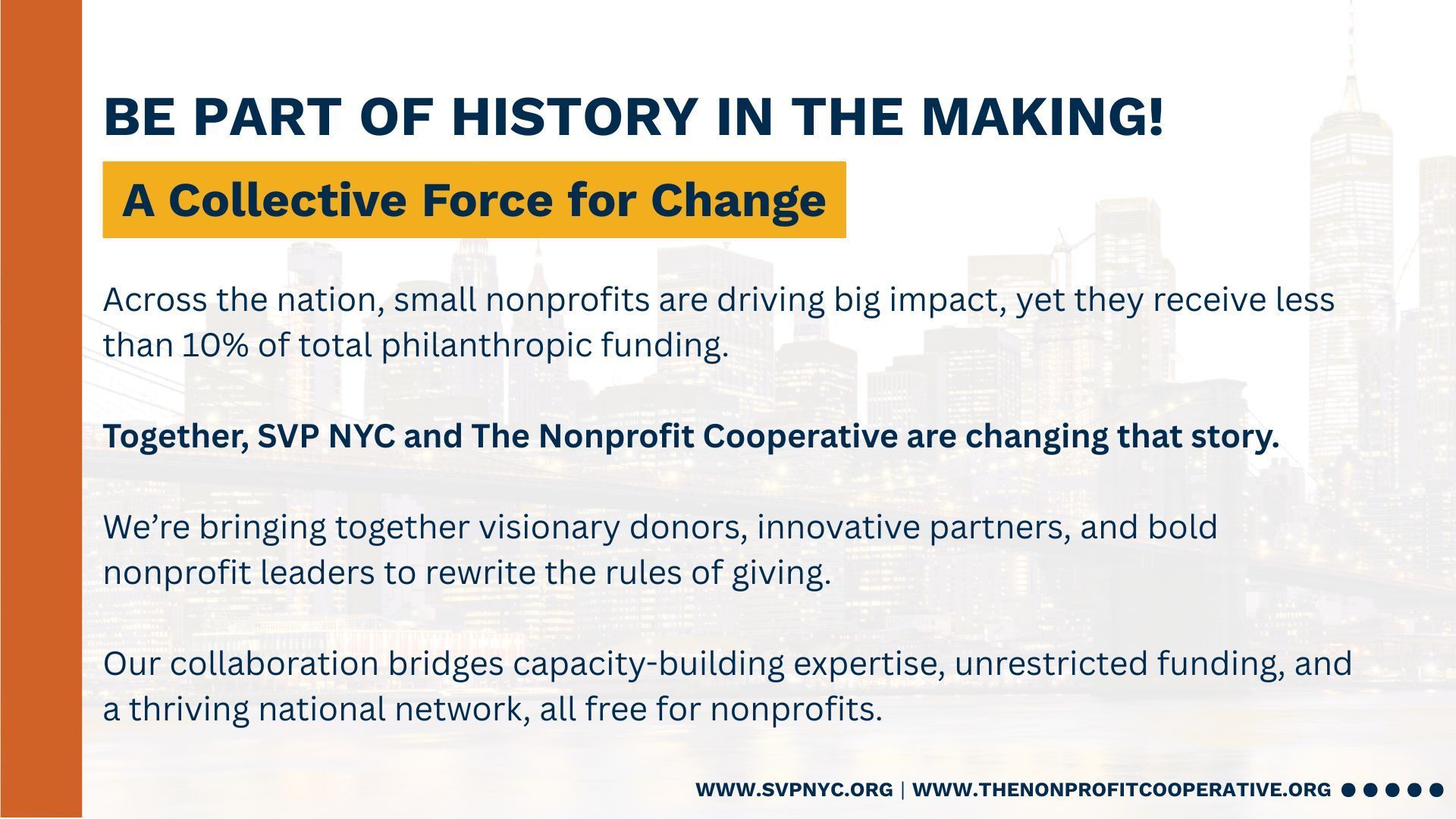 BE PART OF HISTORY IN THE MAKING!

A Collective Force for Change

Across the nation, small nonprofits are driving big impact, yet they receive less than 10% of total philanthropic funding.

Together, SVP NYC and The Nonprofit Cooperative are changing that story.

We’re bringing together visionary donors, innovative partners, and bold nonprofit leaders to rewrite the rules of giving.

Our collaboration bridges capacity-building expertise, unrestricted funding, and a thriving national network, all free for nonprofits.

WWW.SVPNYC.ORG | WWW.THENONPROFITCOOPERATIVE.ORG